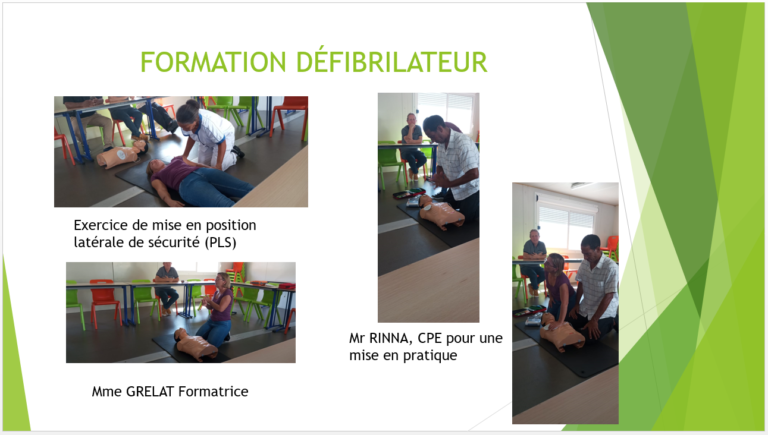 FORMATION DÉFIBRILATEUR

Exercice de mise en position latérale de sécurité (PLS)

Mme GRELAT Formatrice

Mr RINNA, CPE pour une mise en pratique